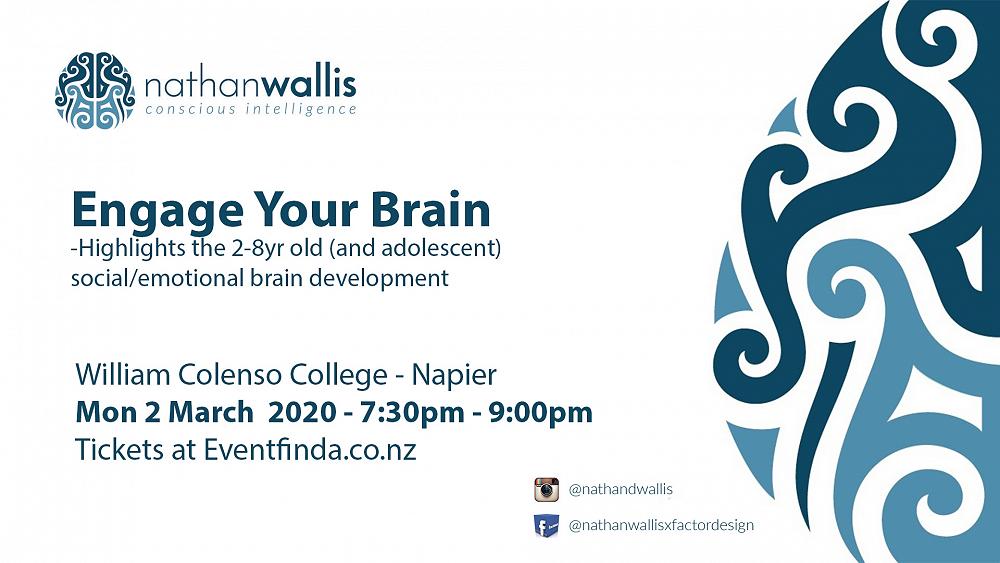 nathanwallis
conscious intelligence

Engage Your Brain
-Highlights the 2-8yr old (and adolescent) social/emotional brain development

William Colenso College - Napier
Mon 2 March 2020 - 7:30pm - 9:00pm
Tickets at Eventfinda.co.nz

@nathandwallis
@nathanwallisxfactordesign